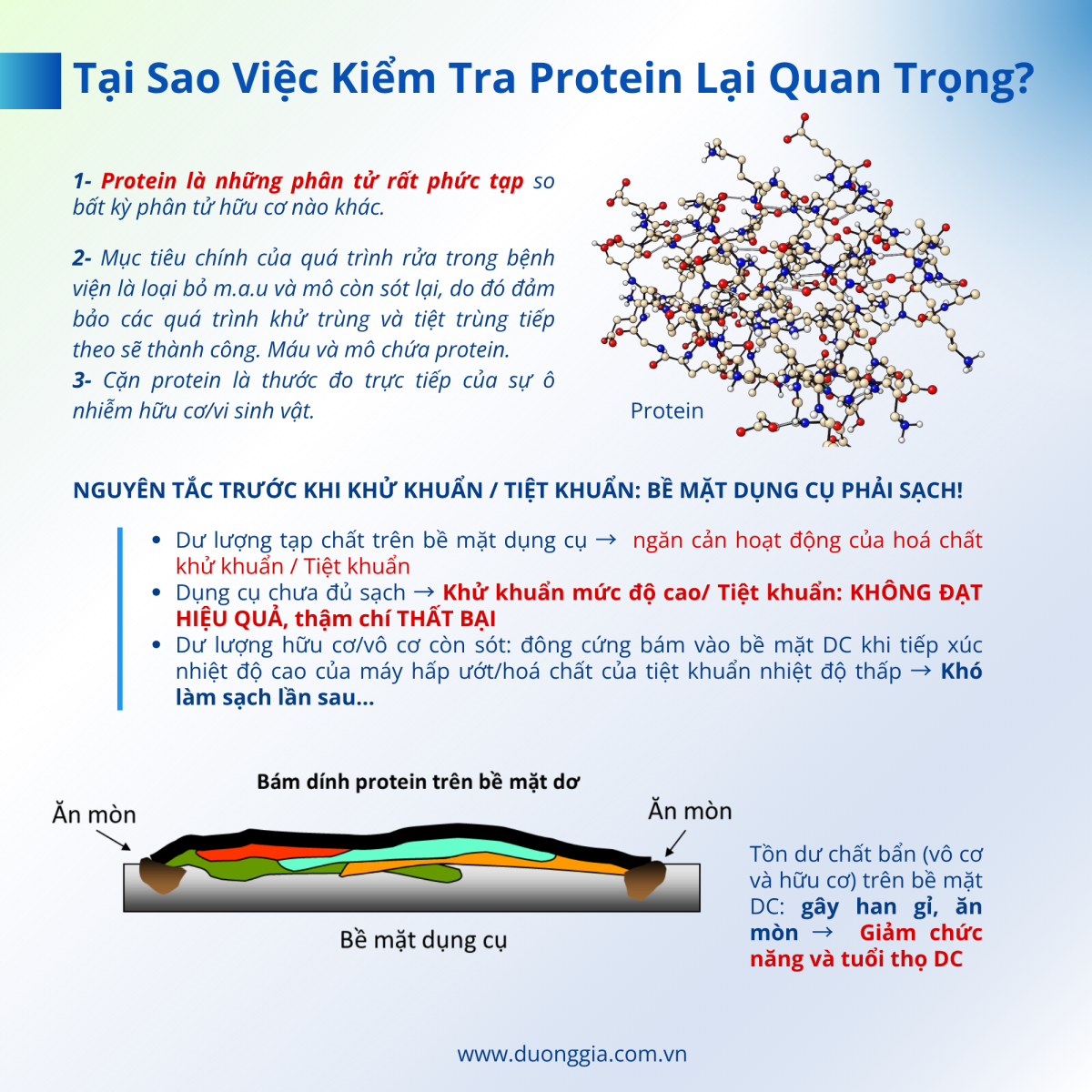 Tại Sao Việc Kiểm Tra Protein Lại Quan Trọng?

1- Protein là những phân tử rất phức tạp so bất kỳ phân tử hữu cơ nào khác.

2- Mục tiêu chính của quá trình rửa trong bệnh viện là loại bỏ m.a.u và mô còn sót lại, do đó đảm bảo các quá trình khử trùng và tiệt trùng tiếp theo sẽ thành công. Máu và mô chứa protein.
3- Cặn protein là thước đo trực tiếp của sự ô nhiễm hữu cơ/vi sinh vật.

Protein

NGUYÊN TẮC TRƯỚC KHI KHỬ KHUẨN / TIỆT KHUẨN: BỀ MẶT DỤNG CỤ PHẢI SẠCH!

• Dư lượng tạp chất trên bề mặt dụng cụ → ngăn cản hoạt động của hoá chất khử khuẩn / Tiệt khuẩn
• Dụng cụ chưa đủ sạch → Khử khuẩn mức độ cao/ Tiệt khuẩn: KHÔNG ĐẠT HIỆU QUẢ, thậm chí THẤT BẠI
• Dư lượng hữu cơ/vô cơ còn sót: đông cứng bám vào bề mặt DC khi tiếp xúc nhiệt độ cao của máy hấp ướt/hoá chất của tiệt khuẩn nhiệt độ thấp → Khó làm sạch lần sau...

Bám dính protein trên bề mặt dơ

Ăn mòn

Ăn mòn

Bề mặt dụng cụ

Tồn dư chất bẩn (vô cơ và hữu cơ) trên bề mặt DC: gây han gỉ, ăn mòn → Giảm chức năng và tuổi thọ DC

www.duonggia.com.vn